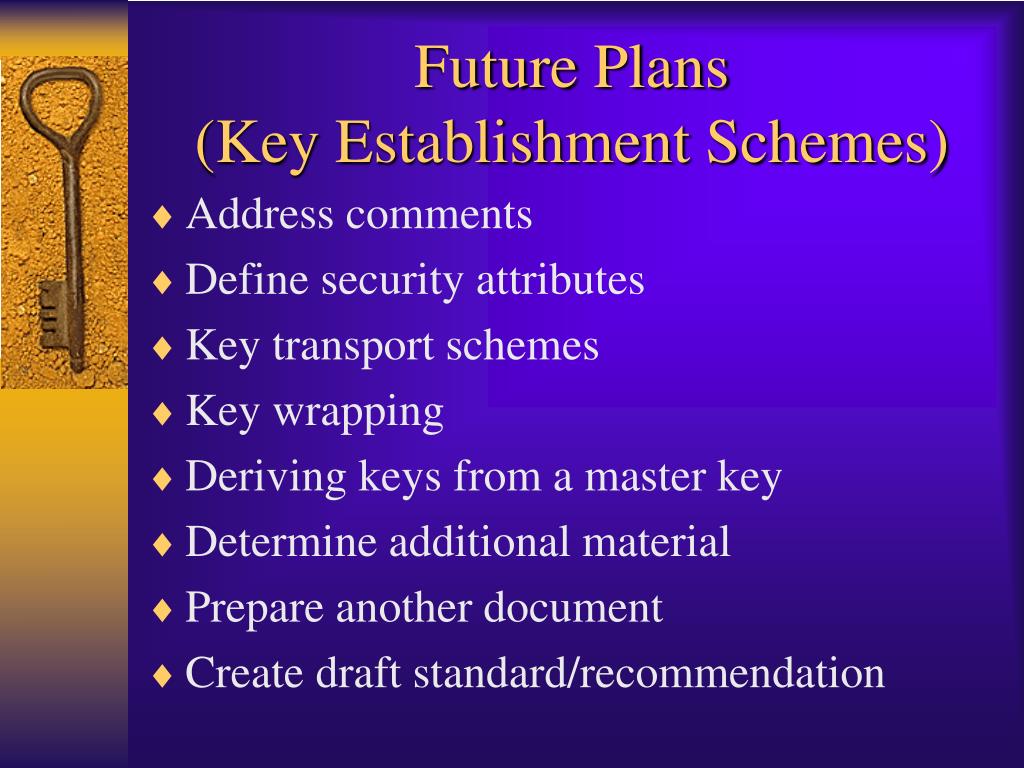 Future Plans
(Key Establishment Schemes)

♦ Address comments
♦ Define security attributes
♦ Key transport schemes
♦ Key wrapping
♦ Deriving keys from a master key
♦ Determine additional material
♦ Prepare another document
♦ Create draft standard/recommendation